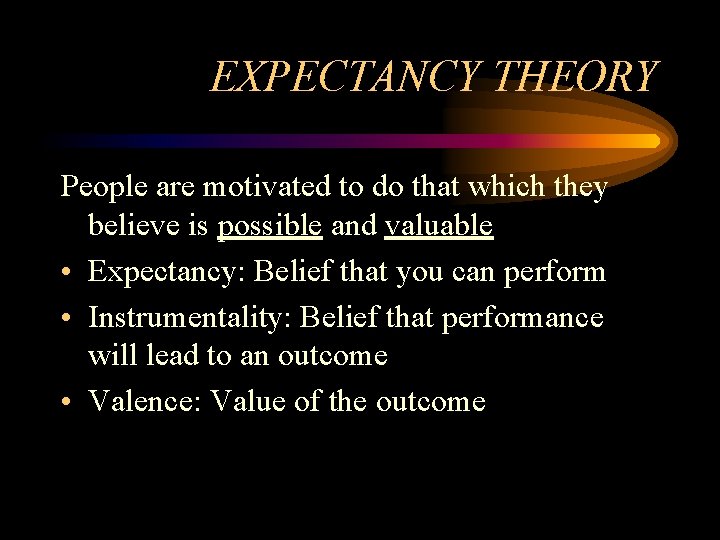 EXPECTANCY THEORY

People are motivated to do that which they believe is possible and valuable

• Expectancy: Belief that you can perform
• Instrumentality: Belief that performance will lead to an outcome
• Valence: Value of the outcome